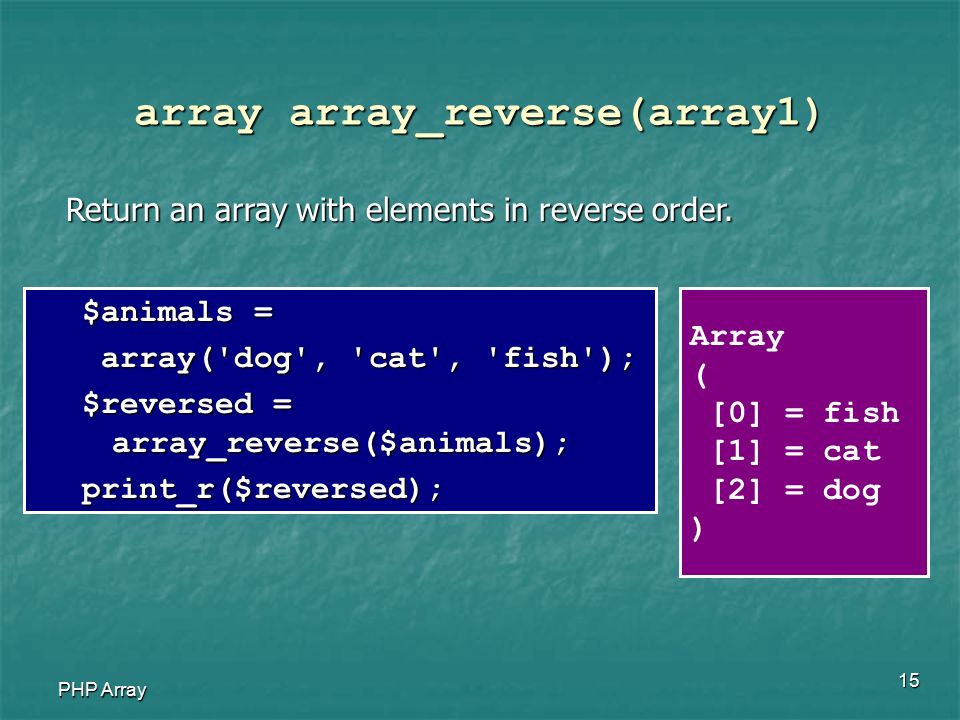 array array_reverse(array1)

Return an array with elements in reverse order.

$animals =
array('dog', 'cat', 'fish');
$reversed =
array_reverse($animals);
print_r($reversed);

Array
(
[0] = fish
[1] = cat
[2] = dog
)

PHP Array

15